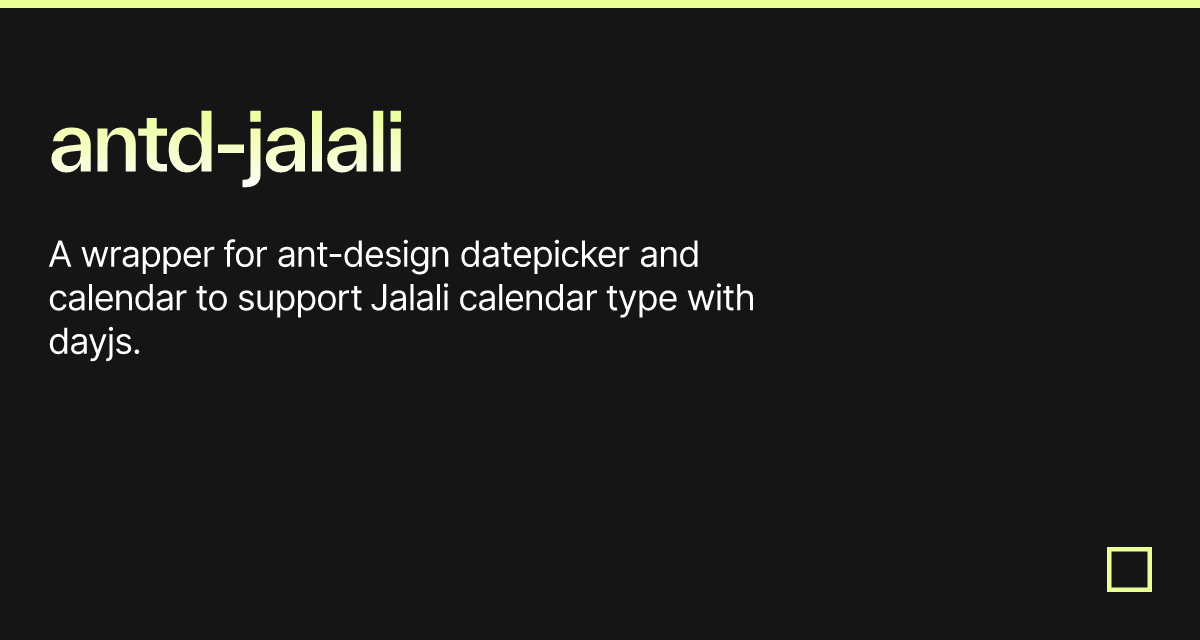 antd-jalali

A wrapper for ant-design datepicker and calendar to support Jalali calendar type with dayjs.